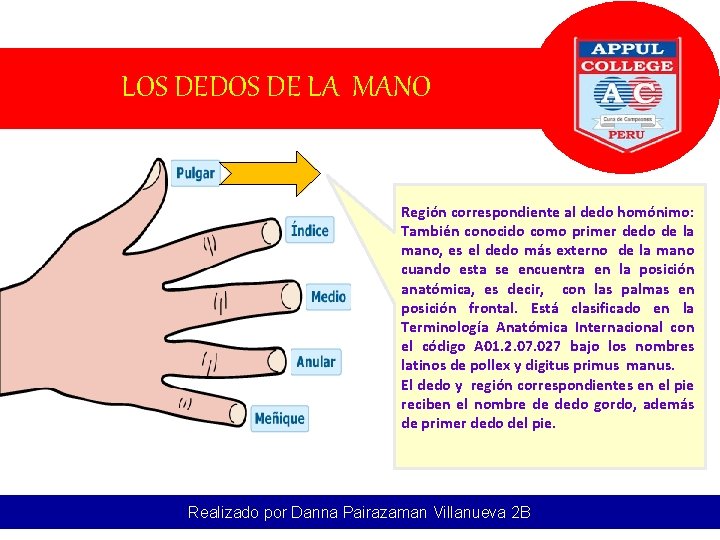 LOS DEDOS DE LA MANO

APPUL COLLEGE
AC
Cuna de Campeones
PERU

Pulgar
Índice
Medio
Anular
Meñique

Región correspondiente al dedo homónimo: También conocido como primer dedo de la mano, es el dedo más externo de la mano cuando esta se encuentra en la posición anatómica, es decir, con las palmas en posición frontal. Está clasificado en la Terminología Anatómica Internacional con el código A01.2.07.027 bajo los nombres latinos de pollex y digitus primus manus.
El dedo y región correspondientes en el pie reciben el nombre de dedo gordo, además de primer dedo del pie.

Realizado por Danna Pairazaman Villanueva 2B